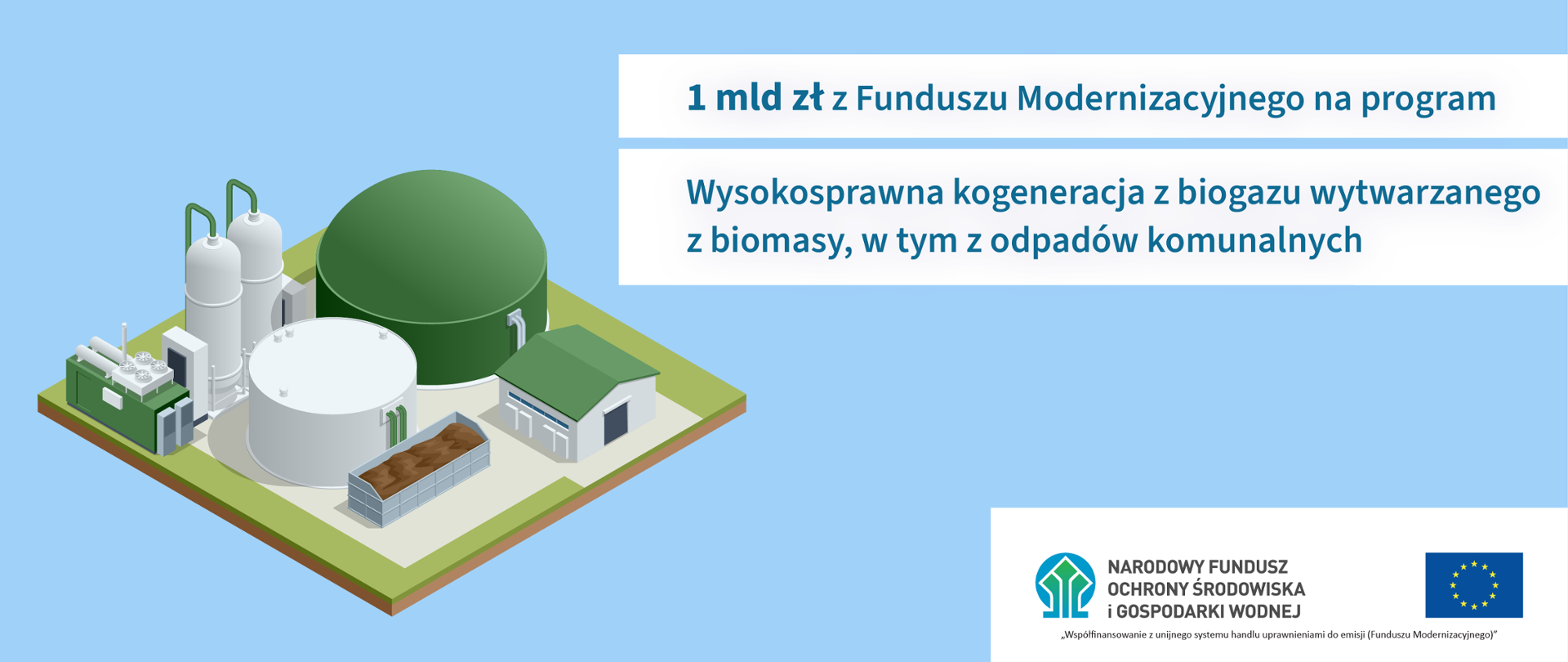 1 mld zł z Funduszu Modernizacyjnego na program

Wysokosprawna kogeneracja z biogazu wytwarzanego z biomasy, w tym z odpadów komunalnych

NARODOWY FUNDUSZ OCHRONY ŚRODOWISKA i GOSPODARKI WODNEJ

„Współfinansowanie z unijnego systemu handlu uprawnieniami do emisji (Funduszu Modernizacyjnego)"